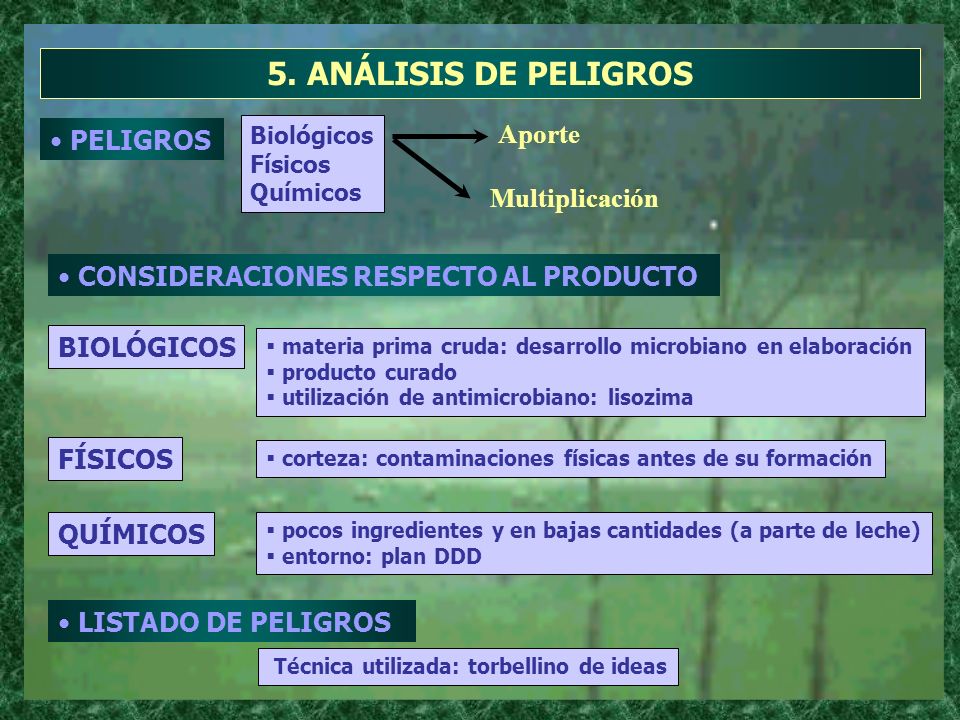 5. ANÁLISIS DE PELIGROS

• PELIGROS

Biológicos
Físicos
Químicos

Aporte

Multiplicación

• CONSIDERACIONES RESPECTO AL PRODUCTO

BIOLÓGICOS

▪ materia prima cruda: desarrollo microbiano en elaboración
▪ producto curado
▪ utilización de antimicrobiano: lisozima

FÍSICOS

▪ corteza: contaminaciones físicas antes de su formación

QUÍMICOS

▪ pocos ingredientes y en bajas cantidades (a parte de leche)
▪ entorno: plan DDD

• LISTADO DE PELIGROS

Técnica utilizada: torbellino de ideas